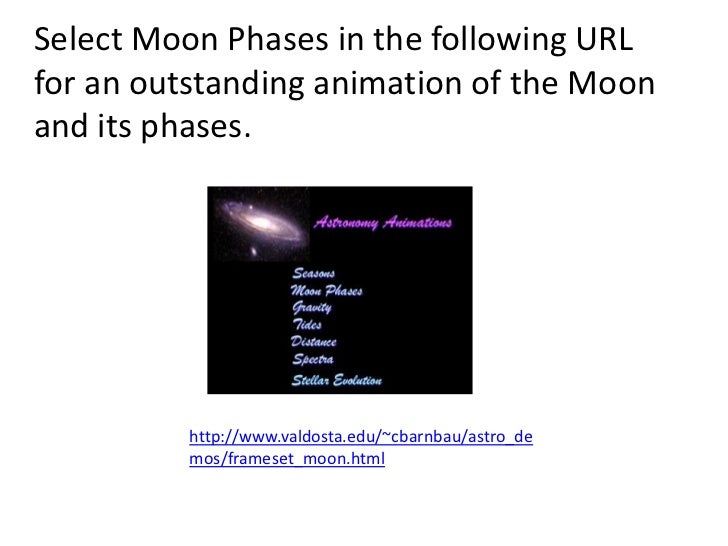 Select Moon Phases in the following URL for an outstanding animation of the Moon and its phases.

Astronomy Animations

Seasons
Moon Phases
Gravity
Tides
Distance
Spectra
Stellar Evolution

http://www.valdosta.edu/~cbarnbau/astro_demos/frameset_moon.html